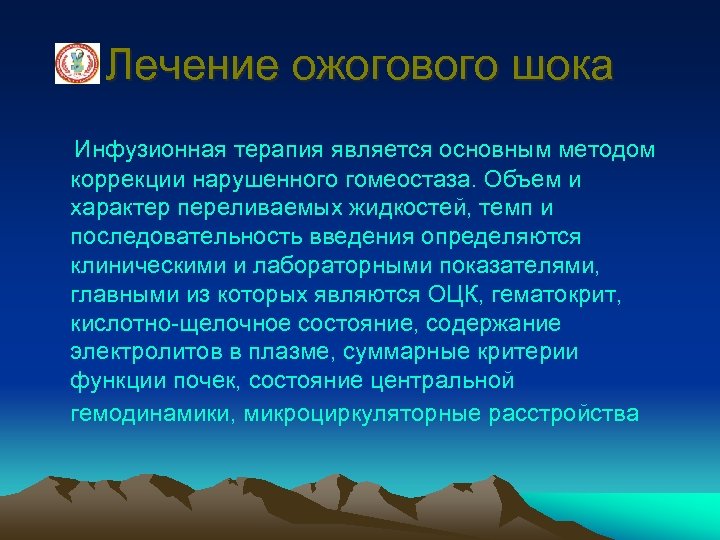 Лечение ожогового шока

Инфузионная терапия является основным методом коррекции нарушенного гомеостаза. Объем и характер переливаемых жидкостей, темп и последовательность введения определяются клиническими и лабораторными показателями, главными из которых являются ОЦК, гематокрит, кислотно-щелочное состояние, содержание электролитов в плазме, суммарные критерии функции почек, состояние центральной гемодинамики, микроциркуляторные расстройства